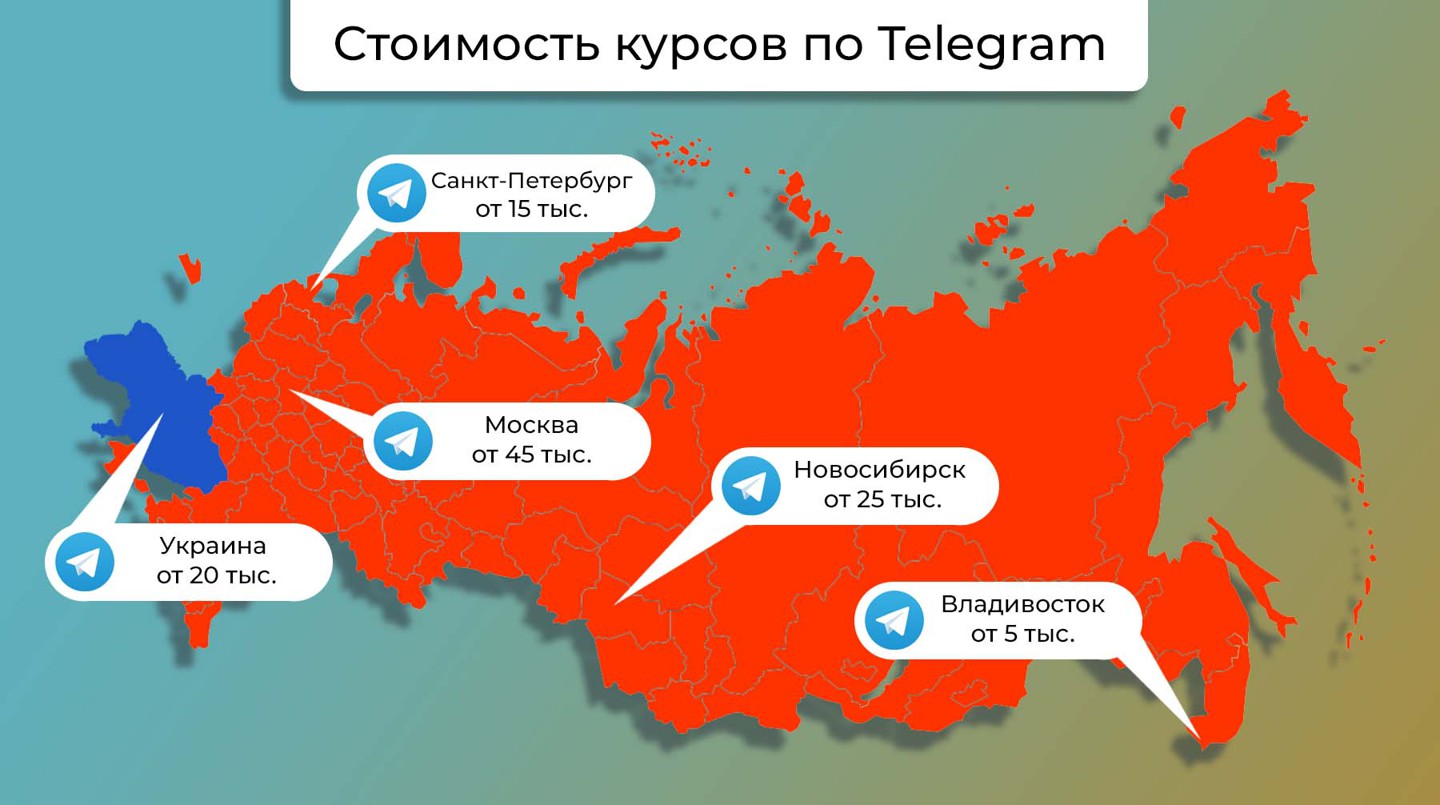 Стоимость курсов по Telegram

Санкт-Петербург
от 15 тыс.

Москва
от 45 тыс.

Новосибирск
от 25 тыс.

Украина
от 20 тыс.

Владивосток
от 5 тыс.